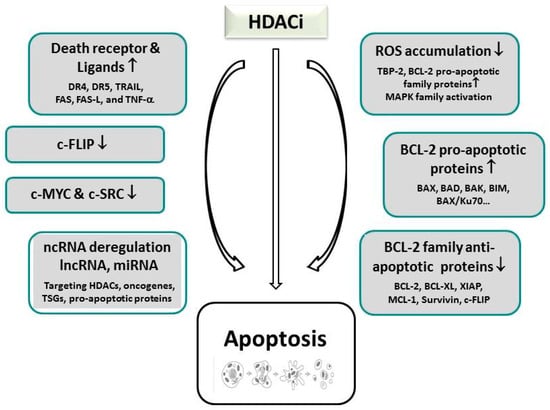 HDACi

Death receptor & Ligands ↑
DR4, DR5, TRAIL, FAS, FAS-L, and TNF-α

c-FLIP ↓

c-MYC & c-SRC ↓

ncRNA deregulation lncRNA, miRNA
Targeting HDACs, oncogenes, TSGs, pro-apoptotic proteins

ROS accumulation ↓
TBP-2, BCL-2 pro-apoptotic family proteins↑
MAPK family activation

BCL-2 pro-apoptotic proteins ↑
BAX, BAD, BAK, BIM, BAX/Ku70...

BCL-2 family anti-apoptotic proteins ↓
BCL-2, BCL-XL, XIAP, MCL-1, Survivin, c-FLIP

Apoptosis